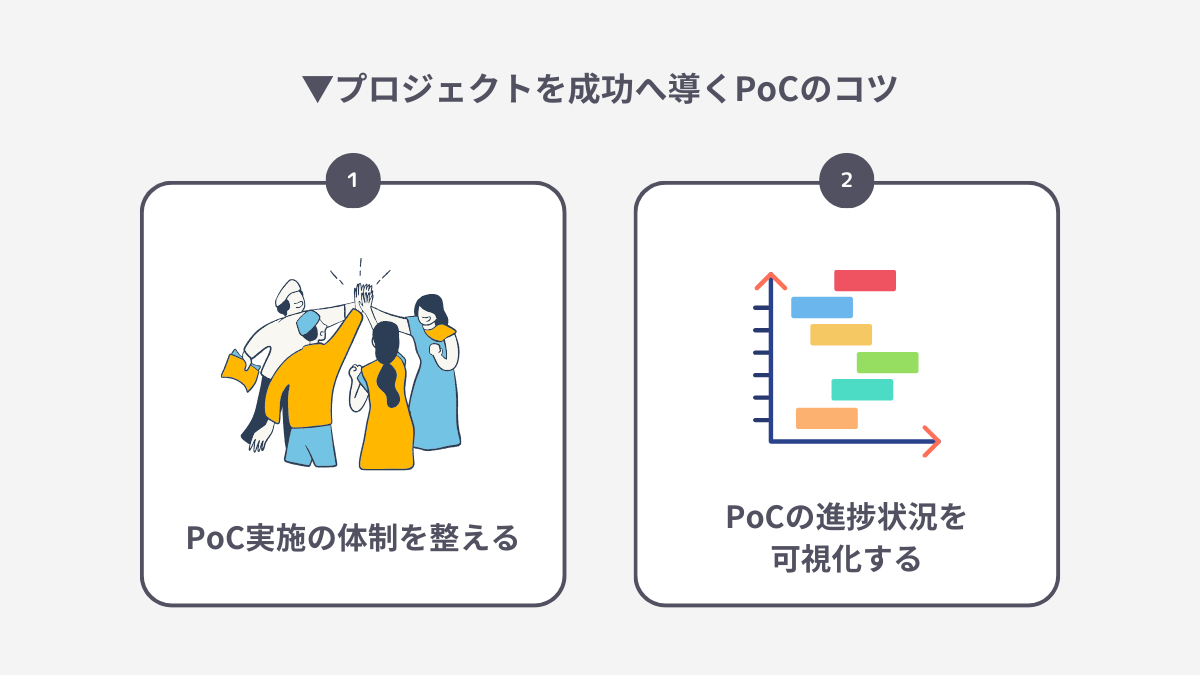 ▼プロジェクトを成功へ導くPoCのコツ

1

PoC実施の体制を整える

2

PoCの進捗状況を可視化する